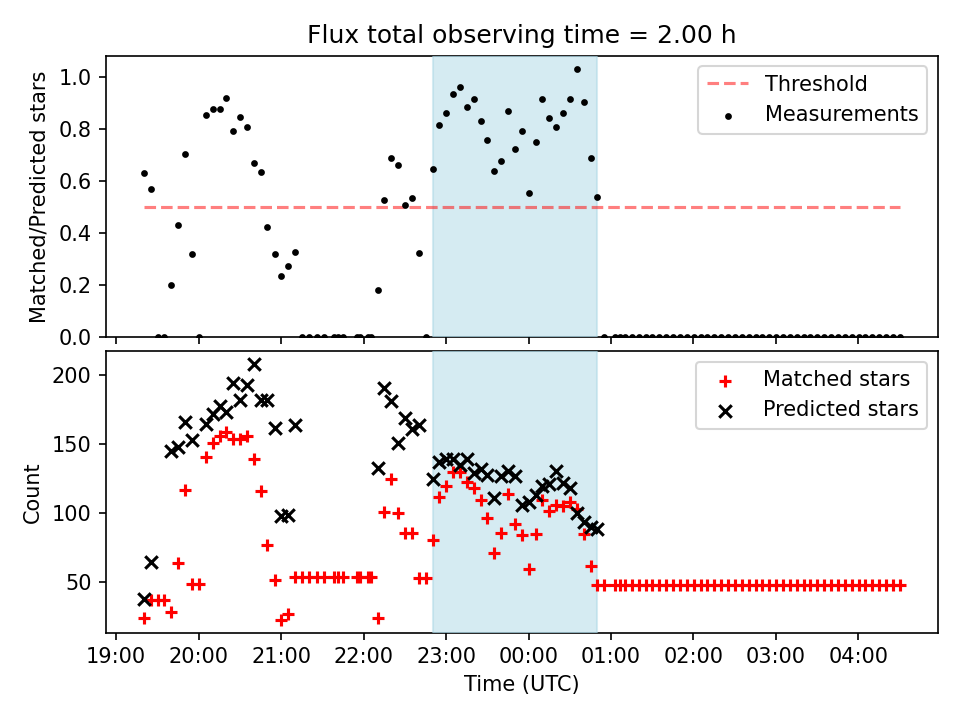 Flux total observing time = 2.00 h

Matched/Predicted stars

1.0
0.8
0.6
0.4
0.2
0.0

Threshold
Measurements

Count

200
150
100
50

Matched stars
Predicted stars

19:00 20:00 21:00 22:00 23:00 00:00 01:00 02:00 03:00 04:00

Time (UTC)